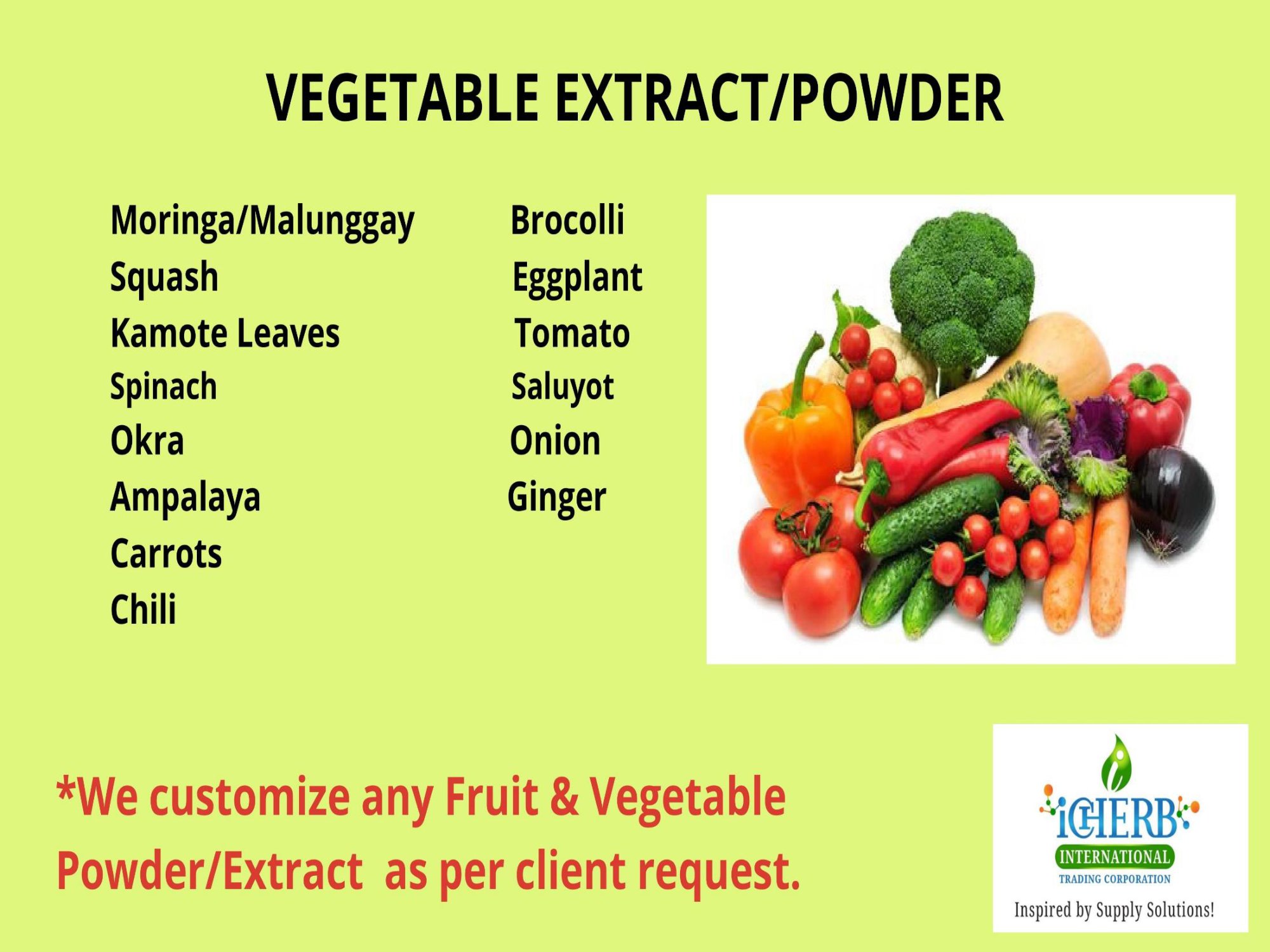 VEGETABLE EXTRACT/POWDER

Moringa/Malunggay
Squash
Kamote Leaves
Spinach
Okra
Ampalaya
Carrots
Chili

Brocolli
Eggplant
Tomato
Saluyot
Onion
Ginger

*We customize any Fruit & Vegetable Powder/Extract as per client request.

iCHERB
INTERNATIONAL
TRADING CORPORATION
Inspired by Supply Solutions!